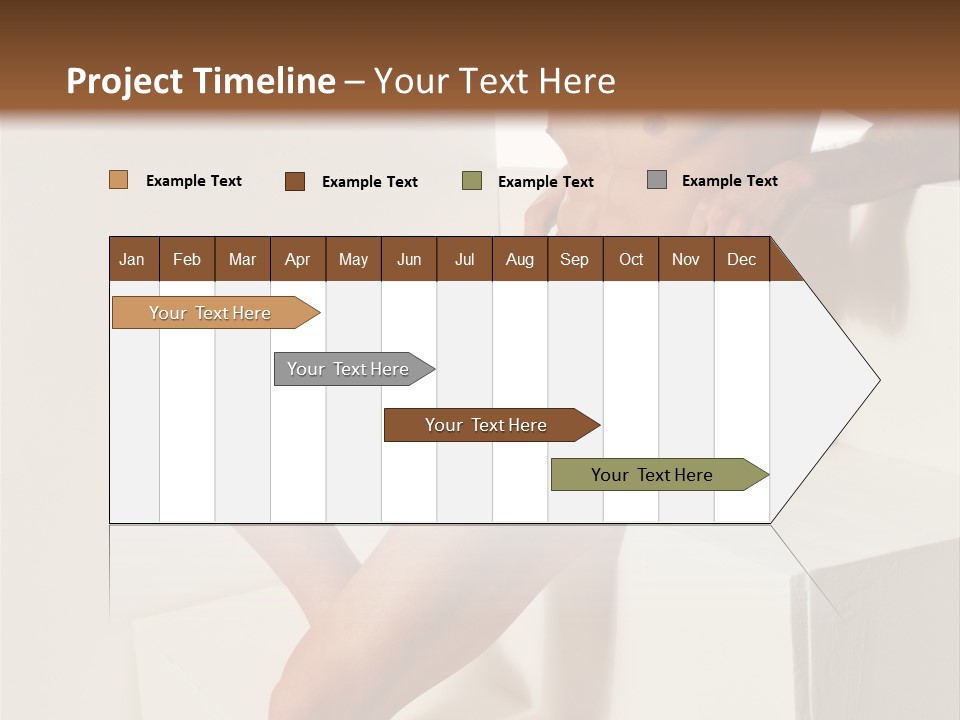 Project Timeline – Your Text Here

Example Text
Example Text
Example Text
Example Text

| Jan | Feb | Mar | Apr | May | Jun | Jul | Aug | Sep | Oct | Nov | Dec |
|---|---|---|---|---|---|---|---|---|---|---|---|

Your Text Here

Your Text Here

Your Text Here

Your Text Here